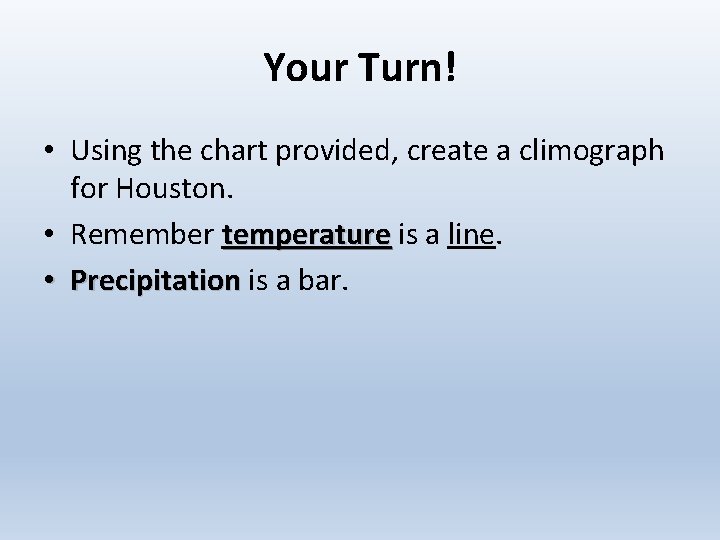 Your Turn!

• Using the chart provided, create a climograph for Houston.
• Remember temperature is a line.
• Precipitation is a bar.